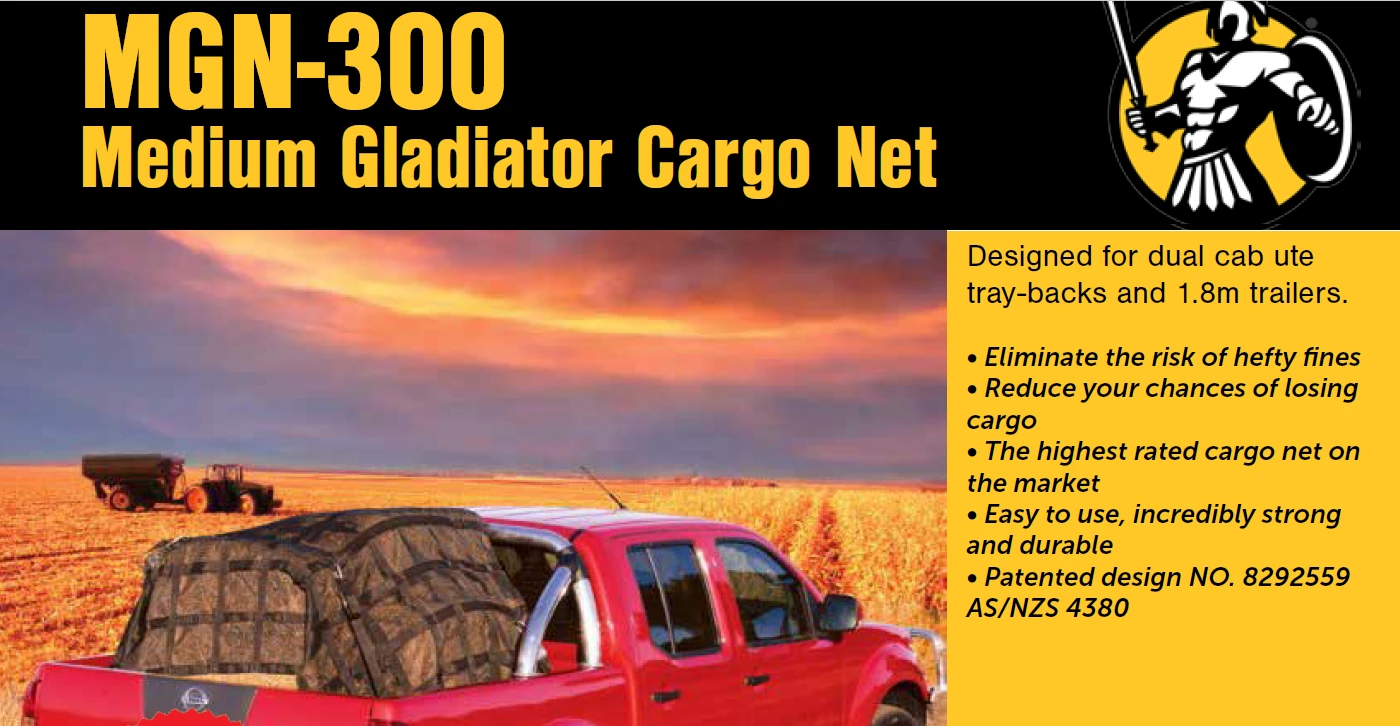 MGN-300
Medium Gladiator Cargo Net

Designed for dual cab ute tray-backs and 1.8m trailers.

• Eliminate the risk of hefty fines
• Reduce your chances of losing cargo
• The highest rated cargo net on the market
• Easy to use, incredibly strong and durable
• Patented design NO. 8292559 AS/NZS 4380